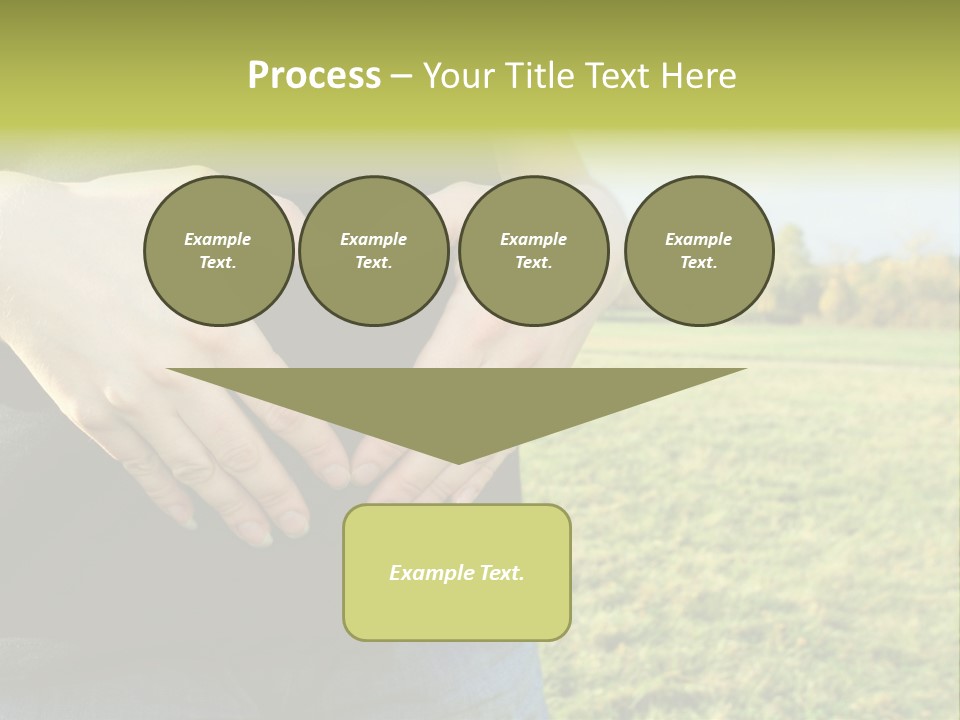 Process – Your Title Text Here

Example Text.

Example Text.

Example Text.

Example Text.

Example Text.